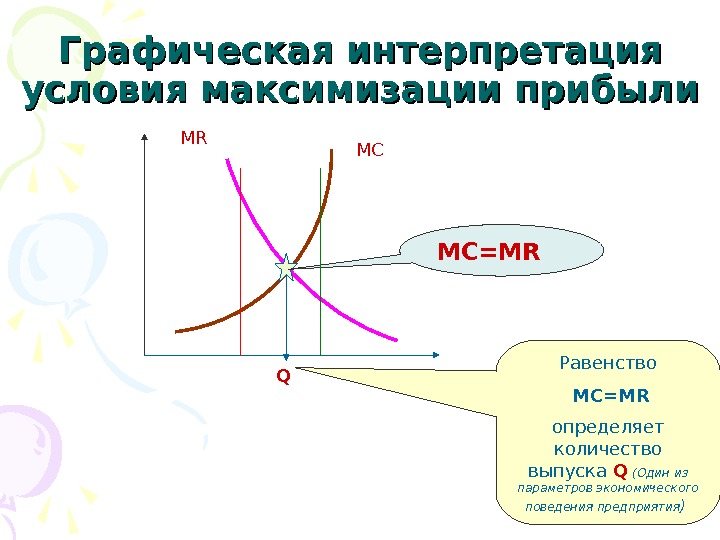 Графическая интерпретация условия максимизации прибыли

MR

MC

MC=MR

Q

Равенство

MC=MR

определяет количество выпуска Q (Один из параметров экономического поведения предприятия)